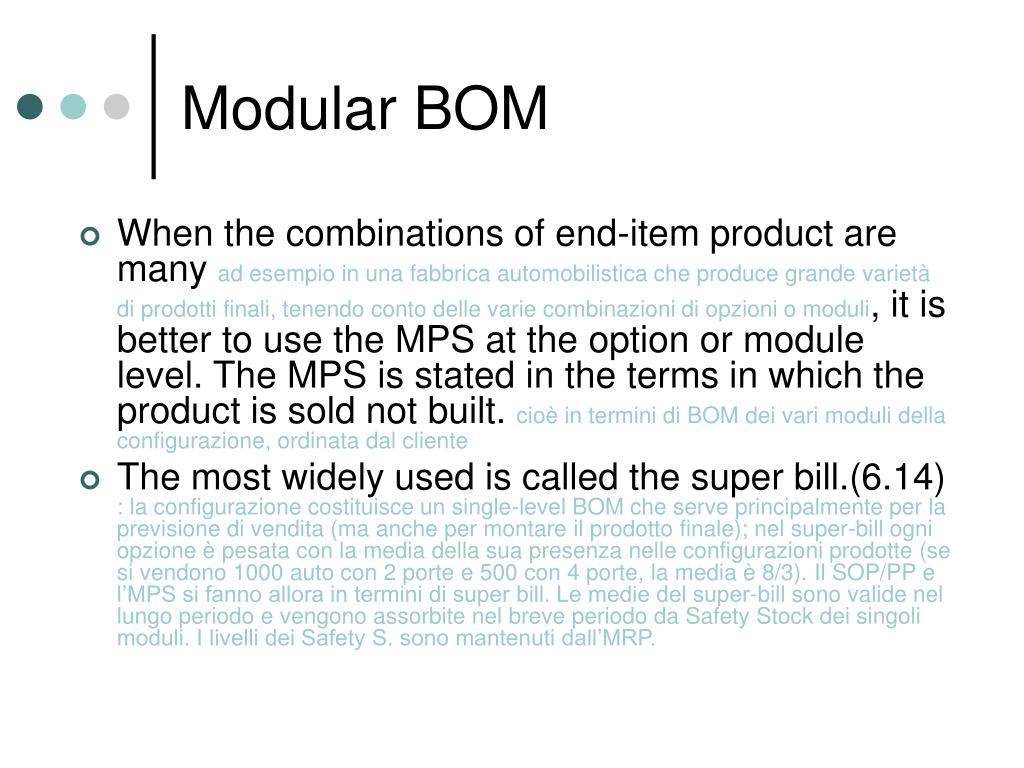 Modular BOM

When the combinations of end-item product are many ad esempio in una fabbrica automobilistica che produce grande varietà di prodotti finali, tenendo conto delle varie combinazioni di opzioni o moduli, it is better to use the MPS at the option or module level. The MPS is stated in the terms in which the product is sold not built. cioè in termini di BOM dei vari moduli della configurazione, ordinata dal cliente

The most widely used is called the super bill.(6.14) : la configurazione costituisce un single-level BOM che serve principalmente per la previsione di vendita (ma anche per montare il prodotto finale); nel super-bill ogni opzione è pesata con la media della sua presenza nelle configurazioni prodotte (se si vendono 1000 auto con 2 porte e 500 con 4 porte, la media è 8/3). Il SOP/PP e l'MPS si fanno allora in termini di super bill. Le medie del super-bill sono valide nel lungo periodo e vengono assorbite nel breve periodo da Safety Stock dei singoli moduli. I livelli dei Safety S. sono mantenuti dall'MRP.